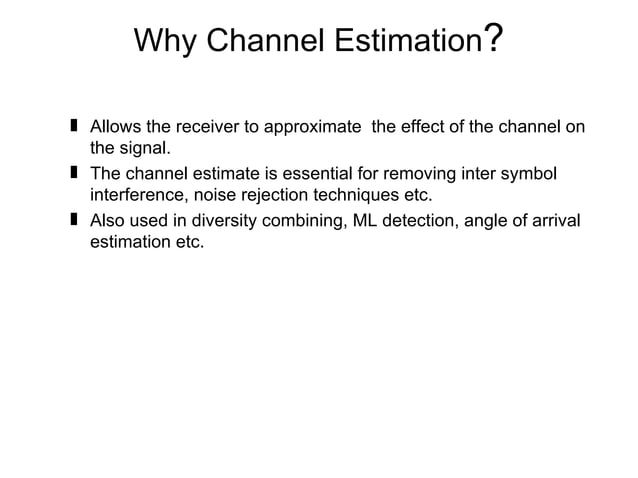 Why Channel Estimation?

- Allows the receiver to approximate the effect of the channel on the signal.
- The channel estimate is essential for removing inter symbol interference, noise rejection techniques etc.
- Also used in diversity combining, ML detection, angle of arrival estimation etc.